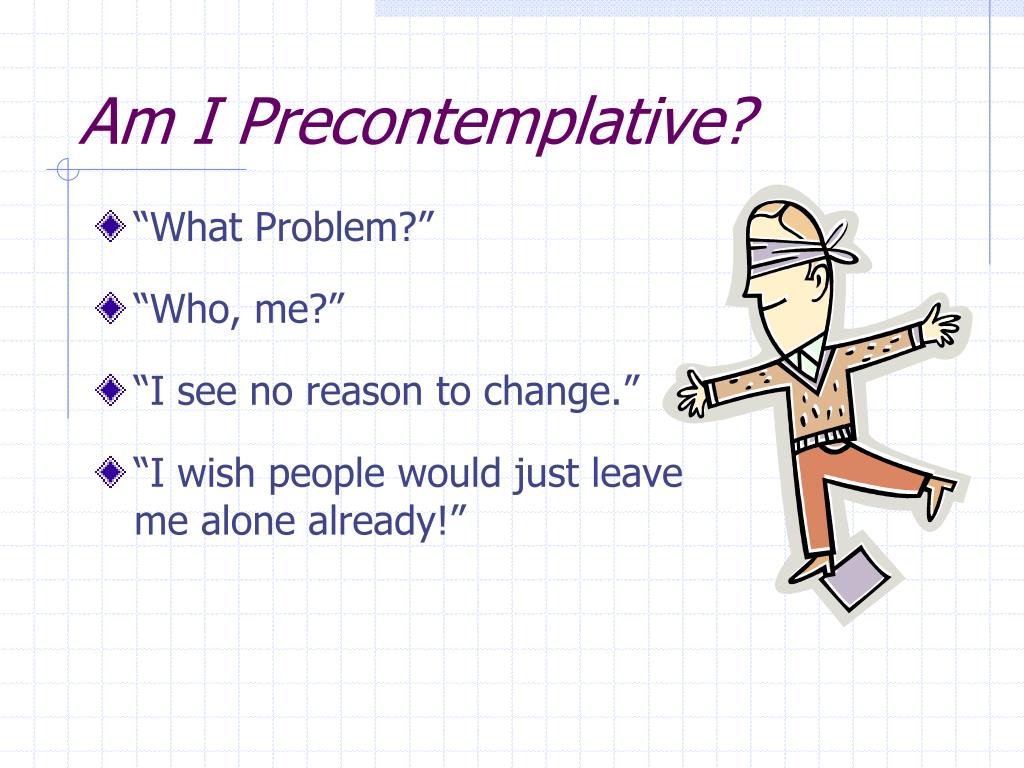 Am I Precontemplative?

“What Problem?”

“Who, me?”

“I see no reason to change.”

“I wish people would just leave me alone already!”